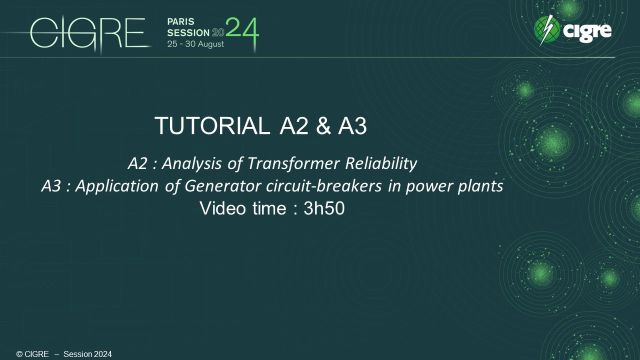 CIGRE
PARIS
SESSION 2024
25 - 30 August

cigre

TUTORIAL A2 & A3

A2 : Analysis of Transformer Reliability
A3 : Application of Generator circuit-breakers in power plants
Video time : 3h50

© CIGRE – Session 2024